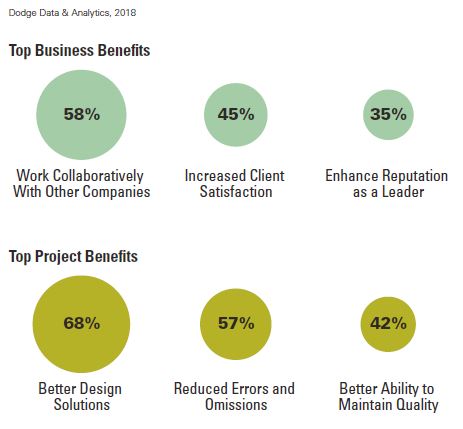 Dodge Data & Analytics, 2018

Top Business Benefits

58%

Work Collaboratively With Other Companies

45%

Increased Client Satisfaction

35%

Enhance Reputation as a Leader

Top Project Benefits

68%

Better Design Solutions

57%

Reduced Errors and Omissions

42%

Better Ability to Maintain Quality